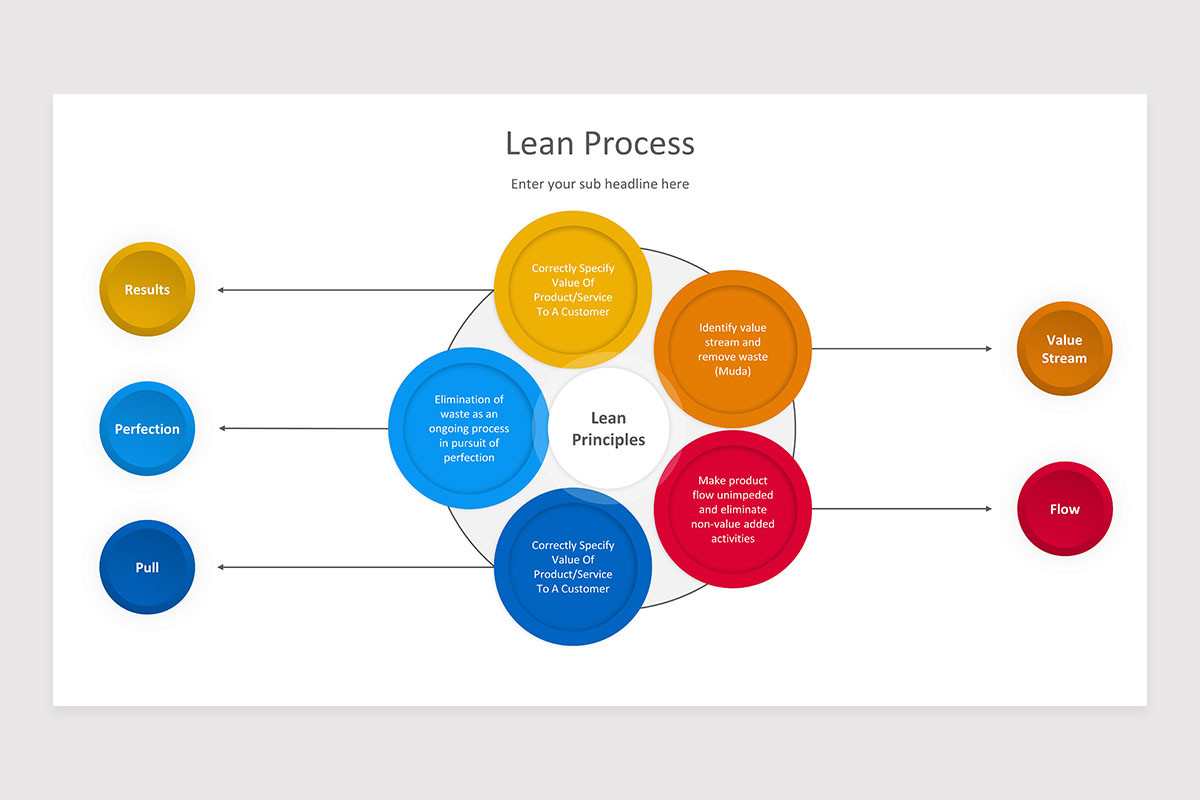 Lean Process

Enter your sub headline here

Results

Perfection

Pull

Correctly Specify Value Of Product/Service To A Customer

Identify value stream and remove waste (Muda)

Elimination of waste as an ongoing process in pursuit of perfection

Lean Principles

Make product flow unimpeded and eliminate non-value added activities

Correctly Specify Value Of Product/Service To A Customer

Value Stream

Flow